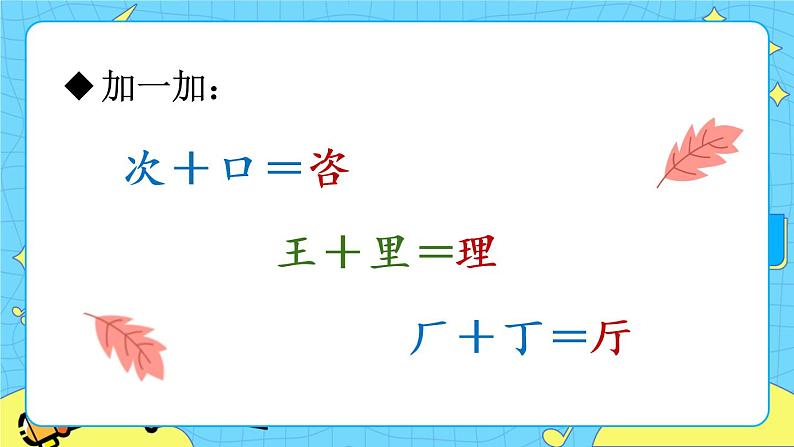 ◆加一加：

次＋口＝咨

王＋里＝理

厂＋丁＝厅